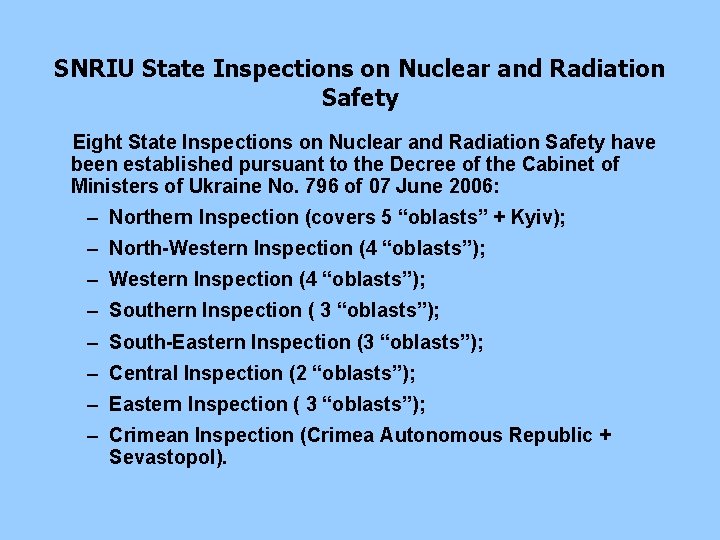 SNRIU State Inspections on Nuclear and Radiation Safety

Eight State Inspections on Nuclear and Radiation Safety have been established pursuant to the Decree of the Cabinet of Ministers of Ukraine No. 796 of 07 June 2006:

– Northern Inspection (covers 5 “oblasts” + Kyiv);
– North-Western Inspection (4 “oblasts”);
– Western Inspection (4 “oblasts”);
– Southern Inspection ( 3 “oblasts”);
– South-Eastern Inspection (3 “oblasts”);
– Central Inspection (2 “oblasts”);
– Eastern Inspection ( 3 “oblasts”);
– Crimean Inspection (Crimea Autonomous Republic + Sevastopol).